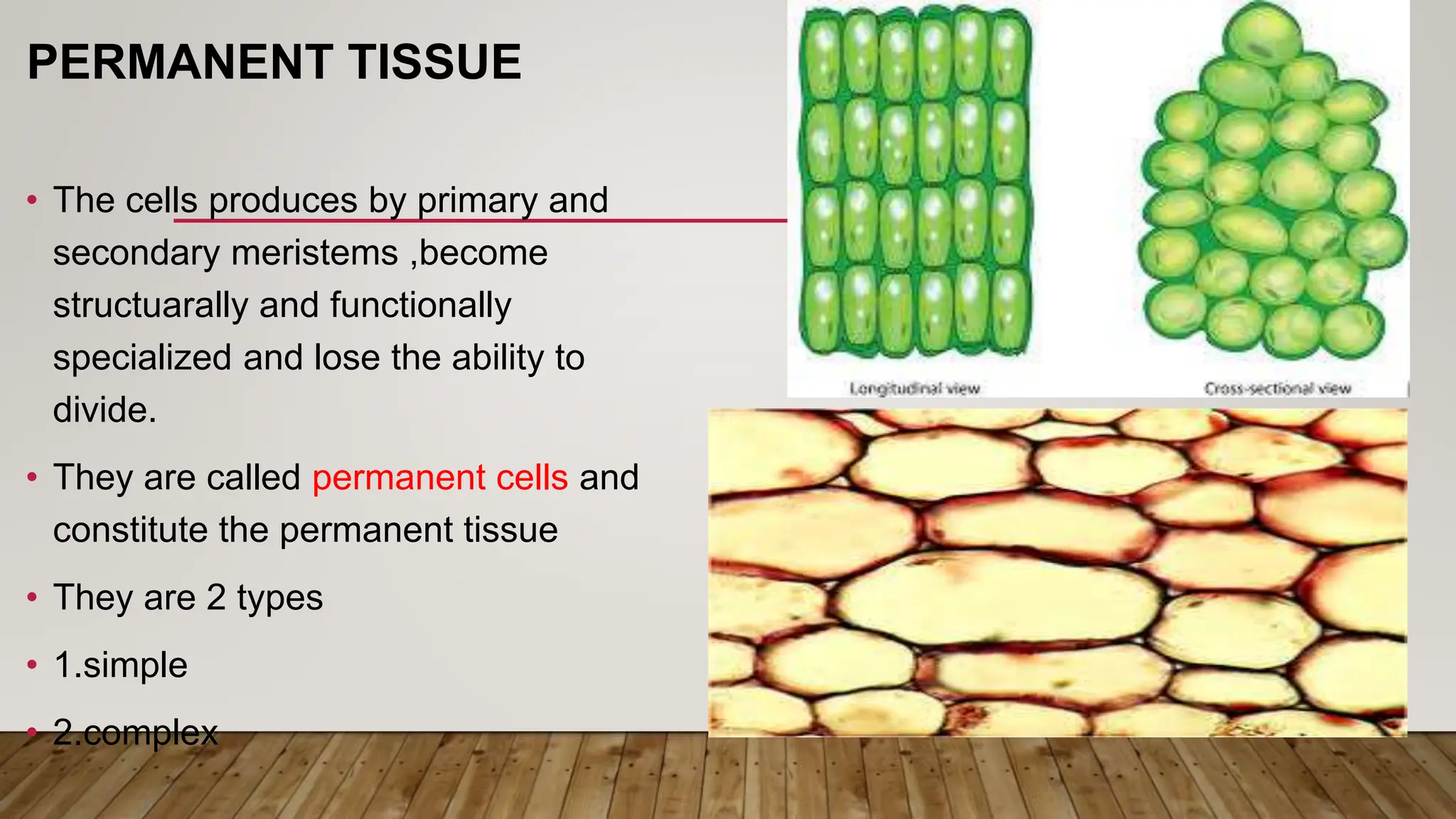 PERMANENT TISSUE

• The cells produces by primary and secondary meristems ,become structuarally and functionally specialized and lose the ability to divide.

• They are called permanent cells and constitute the permanent tissue

• They are 2 types

• 1.simple

• 2.complex

Longitudinal view

Cross-sectional view